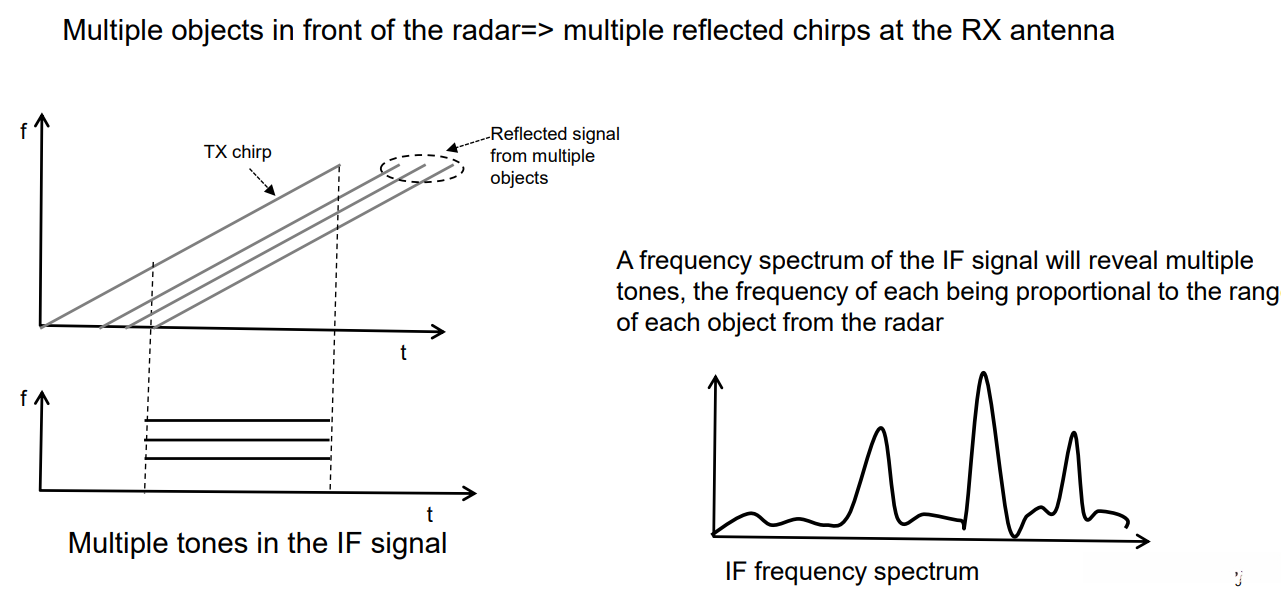 Multiple objects in front of the radar=> multiple reflected chirps at the RX antenna

f

TX chirp

Reflected signal from multiple objects

t

f

t

Multiple tones in the IF signal

A frequency spectrum of the IF signal will reveal multiple tones, the frequency of each being proportional to the rang of each object from the radar

IF frequency spectrum